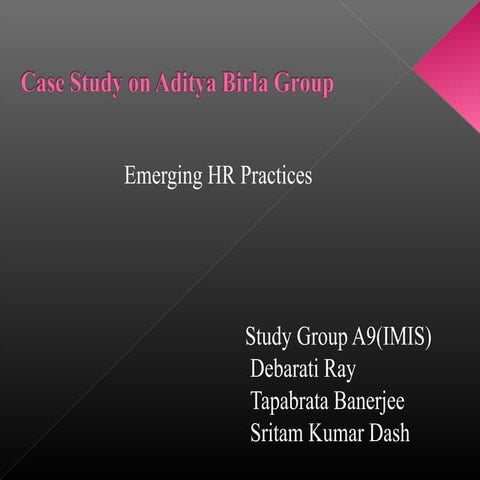 Case Study on Aditya Birla Group

Emerging HR Practices

Study Group A9(IMIS)
Debarati Ray
Tapabrata Banerjee
Sritam Kumar Dash